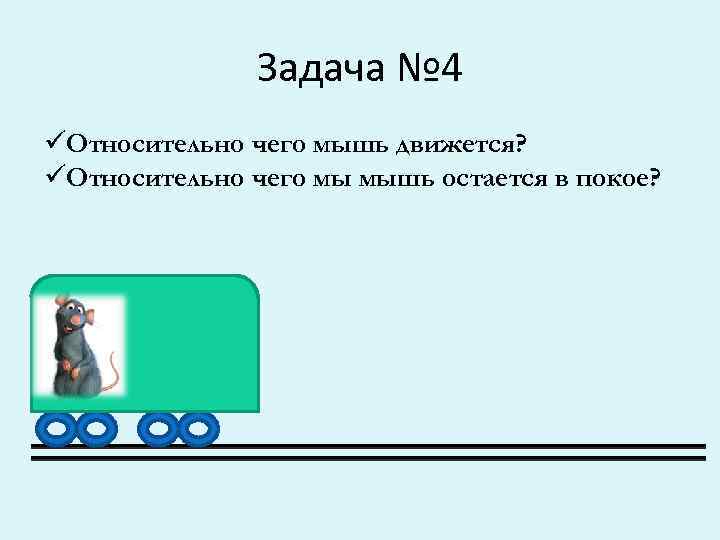 Задача №4

✓Относительно чего мышь движется?
✓Относительно чего мы мышь остается в покое?